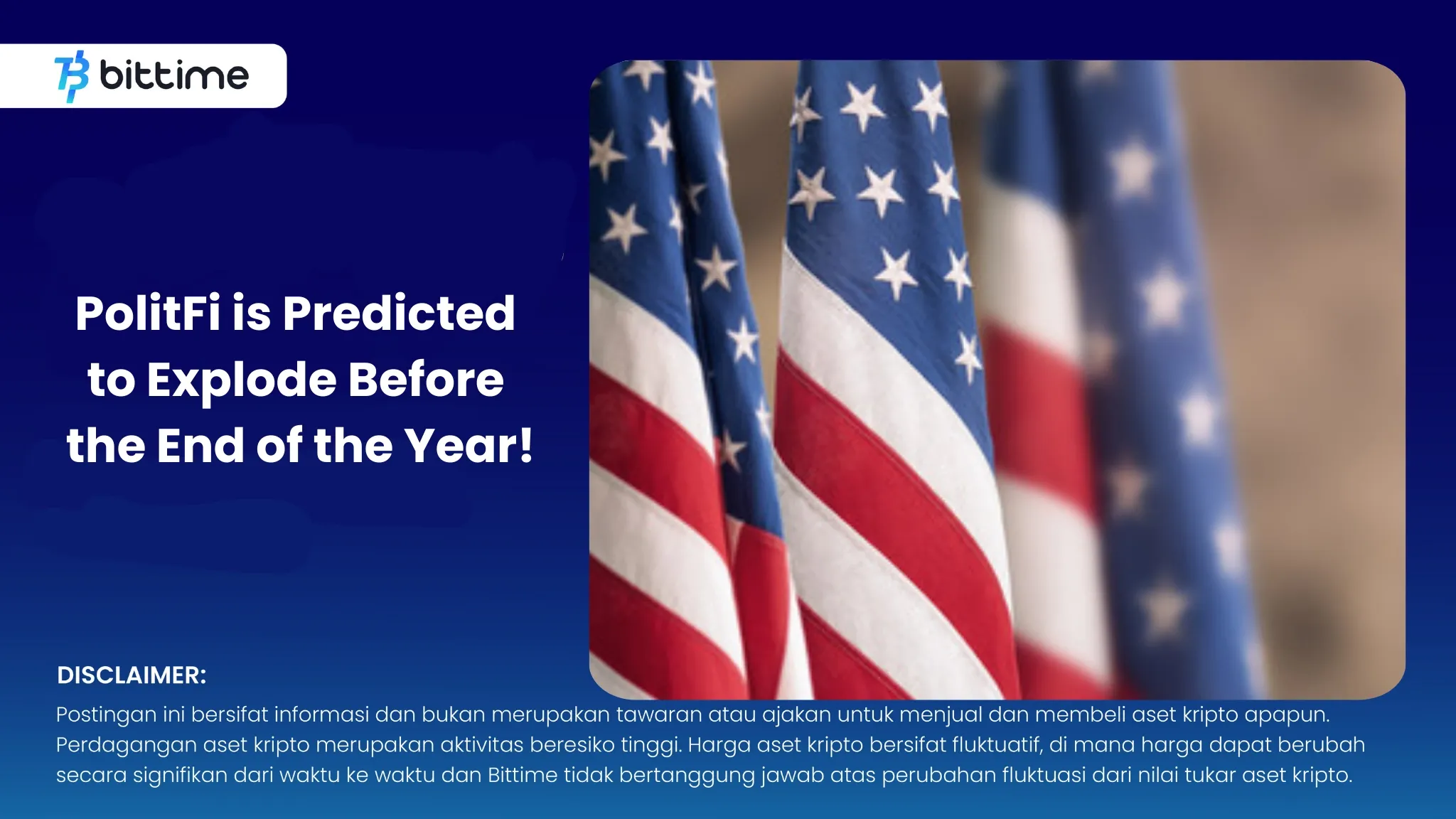 bittime

PolitFi is Predicted to Explode Before the End of the Year!

DISCLAIMER:
Postingan ini bersifat informasi dan bukan merupakan tawaran atau ajakan untuk menjual dan membeli aset kripto apapun. Perdagangan aset kripto merupakan aktivitas beresiko tinggi. Harga aset kripto bersifat fluktuatif, di mana harga dapat berubah secara signifikan dari waktu ke waktu dan Bittime tidak bertanggung jawab atas perubahan fluktuasi dari nilai tukar aset kripto.